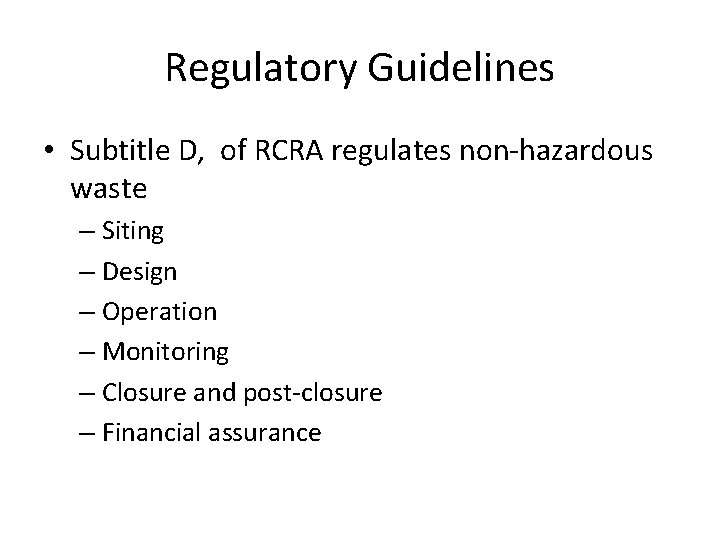 Regulatory Guidelines

• Subtitle D,  of RCRA regulates non-hazardous waste
– Siting
– Design
– Operation
– Monitoring
– Closure and post-closure
– Financial assurance